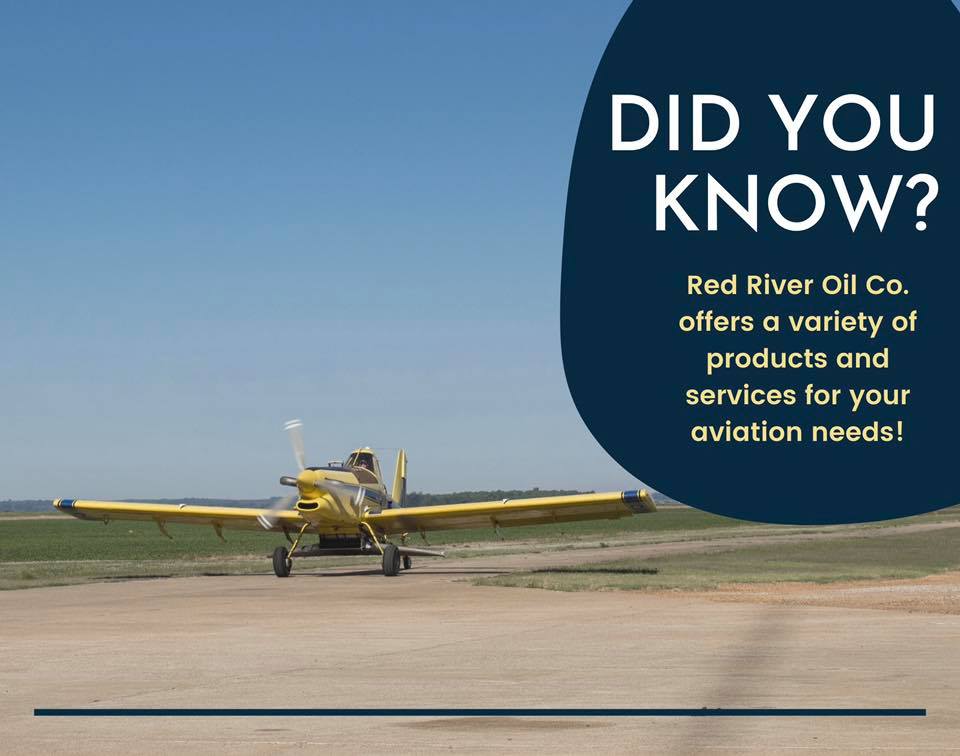 DID YOU KNOW?

Red River Oil Co. offers a variety of products and services for your aviation needs!